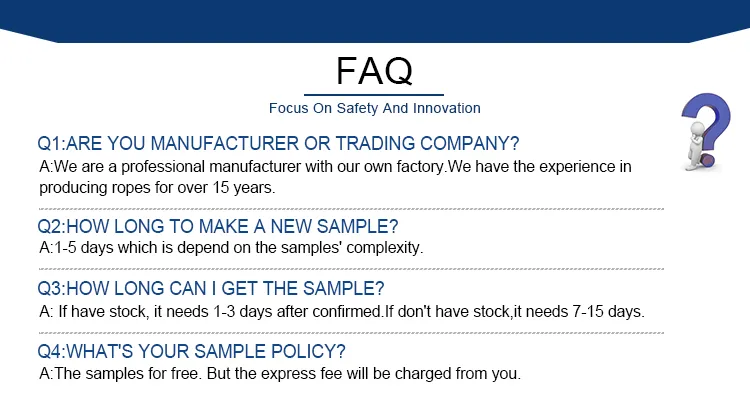 FAQ

Focus On Safety And Innovation

Q1:ARE YOU MANUFACTURER OR TRADING COMPANY?
A:We are a professional manufacturer with our own factory.We have the experience in producing ropes for over 15 years.

Q2:HOW LONG TO MAKE A NEW SAMPLE?
A:1-5 days which is depend on the samples' complexity.

Q3:HOW LONG CAN I GET THE SAMPLE?
A: If have stock, it needs 1-3 days after confirmed.If don't have stock,it needs 7-15 days.

Q4:WHAT'S YOUR SAMPLE POLICY?
A:The samples for free. But the express fee will be charged from you.